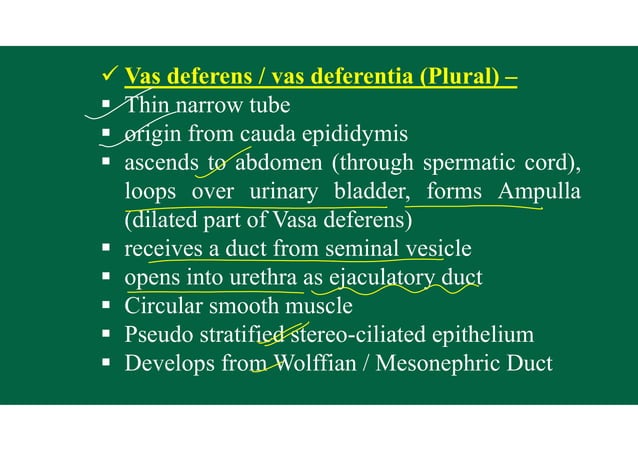 ✓ Vas deferens / vas deferentia (Plural) –

▪ Thin narrow tube
▪ origin from cauda epididymis
▪ ascends to abdomen (through spermatic cord), loops over urinary bladder, forms Ampulla (dilated part of Vasa deferens)
▪ receives a duct from seminal vesicle
▪ opens into urethra as ejaculatory duct
▪ Circular smooth muscle
▪ Pseudo stratified stereo-ciliated epithelium
▪ Develops from Wolffian / Mesonephric Duct